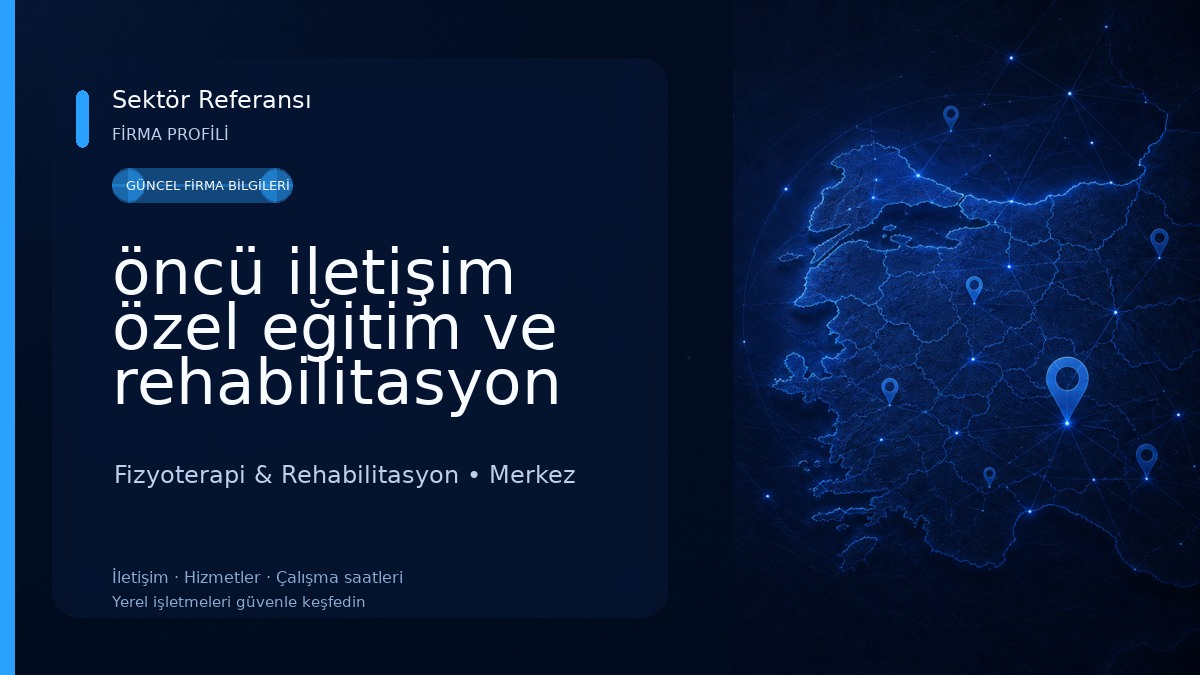 Sektör Referansı
FİRMA PROFİLİ

GÜNCEL FİRMA BİLGİLERİ

öncü iletişim özel eğitim ve rehabilitasyon

Fizyoterapi & Rehabilitasyon • Merkez

İletişim · Hizmetler · Çalışma saatleri
Yerel işletmeleri güvenle keşfedin